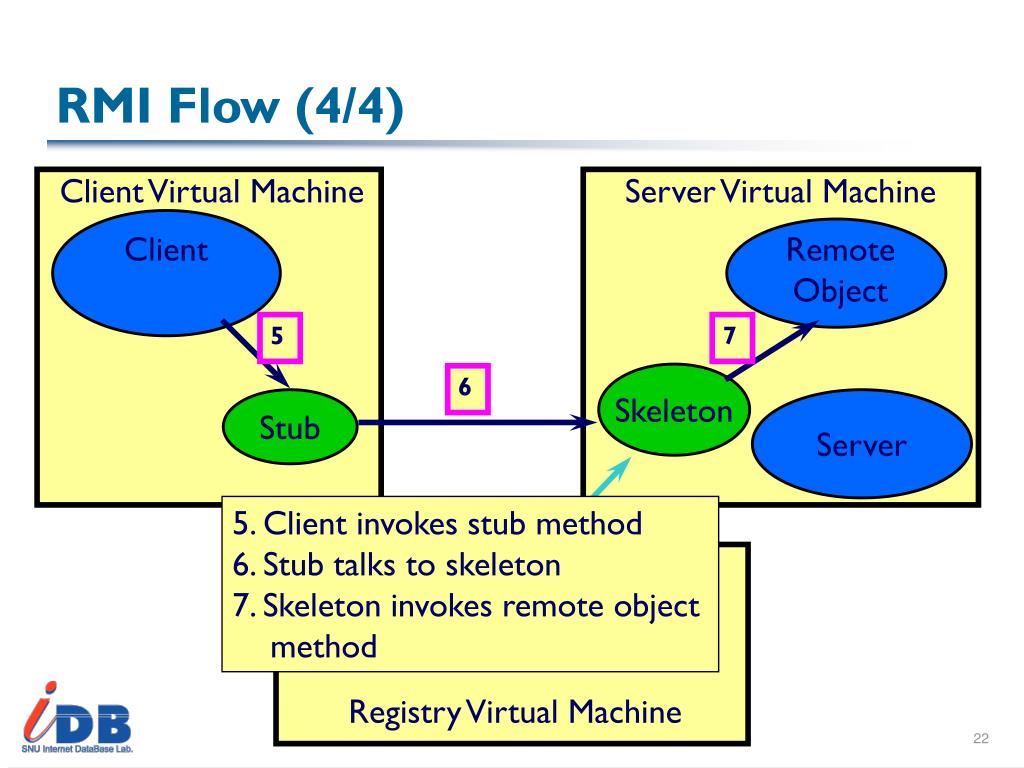 RMI Flow (4/4)

Client Virtual Machine

Client

5

Stub

6

Server Virtual Machine

Remote Object

7

Skeleton

Server

5. Client invokes stub method
6. Stub talks to skeleton
7. Skeleton invokes remote object method

Registry Virtual Machine

iDB
SNU Internet DataBase Lab.

22